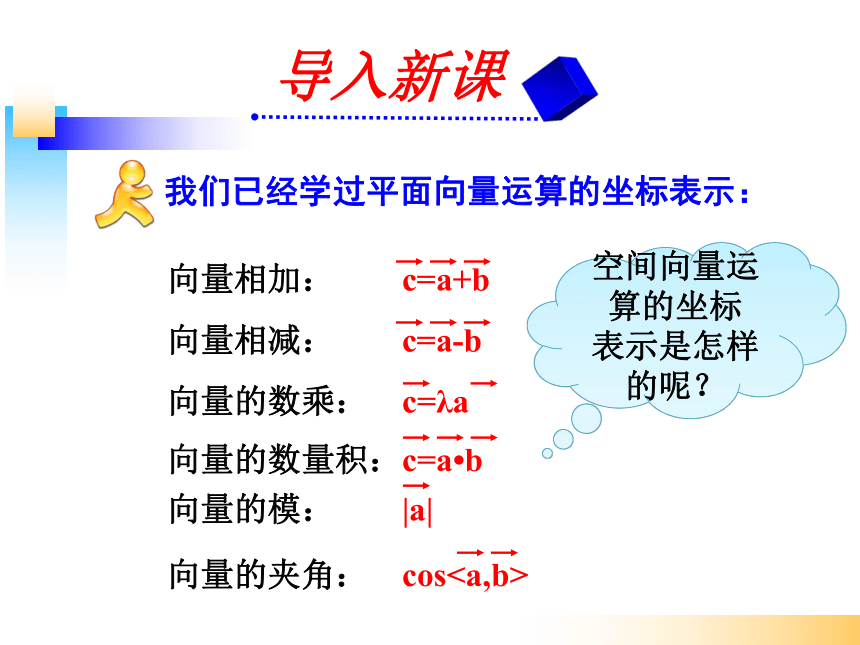 导入新课

我们已经学过平面向量运算的坐标表示：

向量相加： $\vec{c}=\vec{a}+\vec{b}$

向量相减： $\vec{c}=\vec{a}-\vec{b}$

向量的数乘： $\vec{c}=\lambda\vec{a}$

向量的数量积： $\vec{c}=\vec{a}\cdot\vec{b}$

向量的模： $|\vec{a}|$

向量的夹角： $\cos<\vec{a},\vec{b}>$

空间向量运算的坐标表示是怎样的呢？